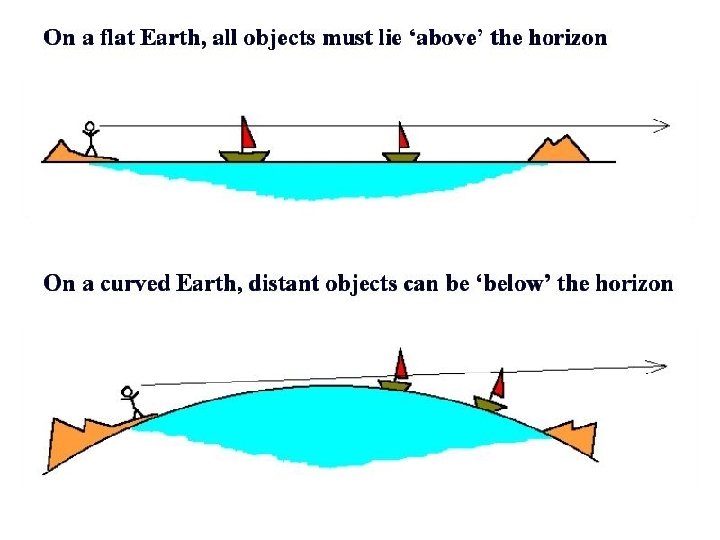 On a flat Earth, all objects must lie ‘above’ the horizon

On a curved Earth, distant objects can be ‘below’ the horizon